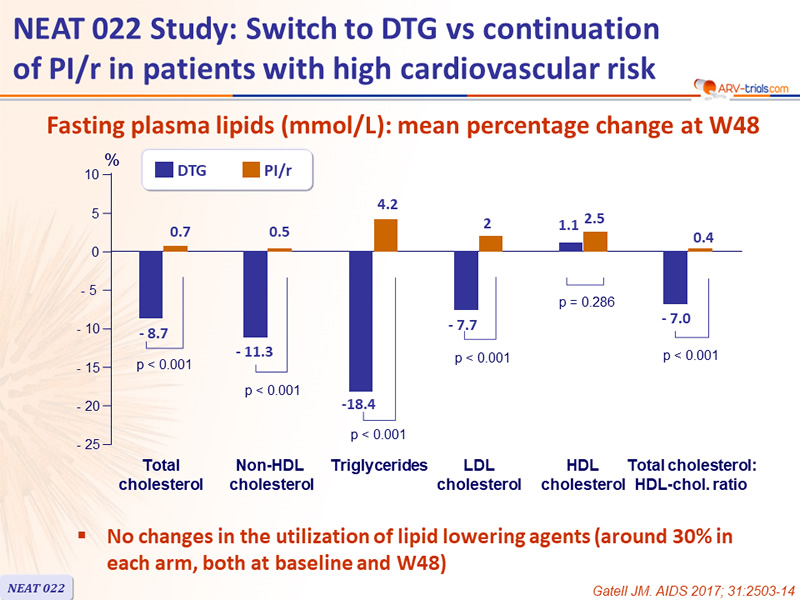 NEAT 022 Study: Switch to DTG vs continuation of PI/r in patients with high cardiovascular risk

ARV-trials.com

Fasting plasma lipids (mmol/L): mean percentage change at W48

%

DTG PI/r

10
5
0
- 5
- 10
- 15
- 20
- 25

0.7
- 8.7
p < 0.001

0.5
- 11.3
p < 0.001

4.2
-18.4
p < 0.001

2
- 7.7
p < 0.001

1.1 2.5
p = 0.286

0.4
- 7.0
p < 0.001

Total cholesterol

Non-HDL cholesterol

Triglycerides

LDL cholesterol

HDL cholesterol

Total cholesterol: HDL-chol. ratio

▪ No changes in the utilization of lipid lowering agents (around 30% in each arm, both at baseline and W48)

NEAT 022

Gatell JM. AIDS 2017; 31:2503-14